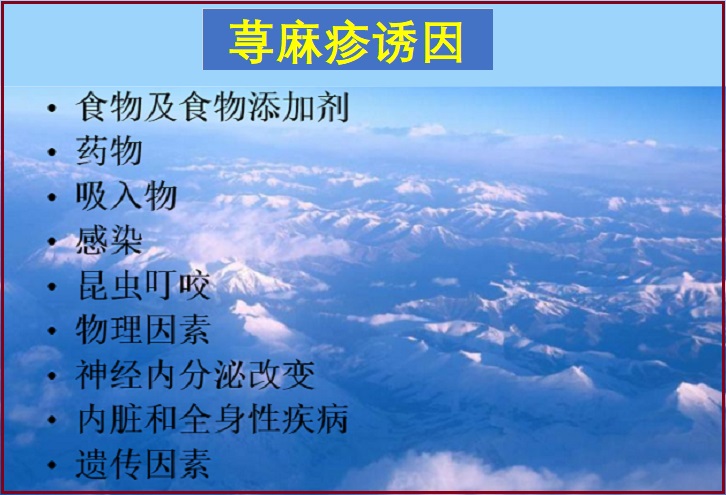 荨麻疹诱因

• 食物及食物添加剂
• 药物
• 吸入物
• 感染
• 昆虫叮咬
• 物理因素
• 神经内分泌改变
• 内脏和全身性疾病
• 遗传因素